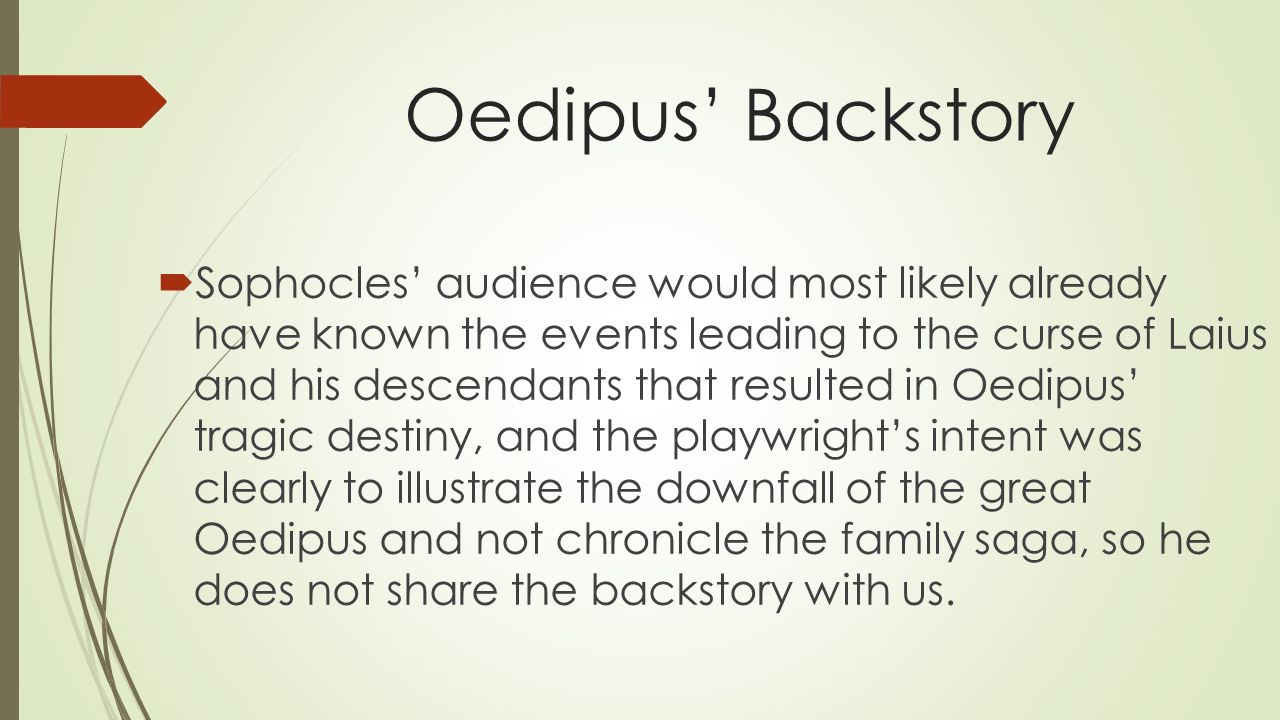 Oedipus’ Backstory

Sophocles’ audience would most likely already have known the events leading to the curse of Laius and his descendants that resulted in Oedipus’ tragic destiny, and the playwright’s intent was clearly to illustrate the downfall of the great Oedipus and not chronicle the family saga, so he does not share the backstory with us.